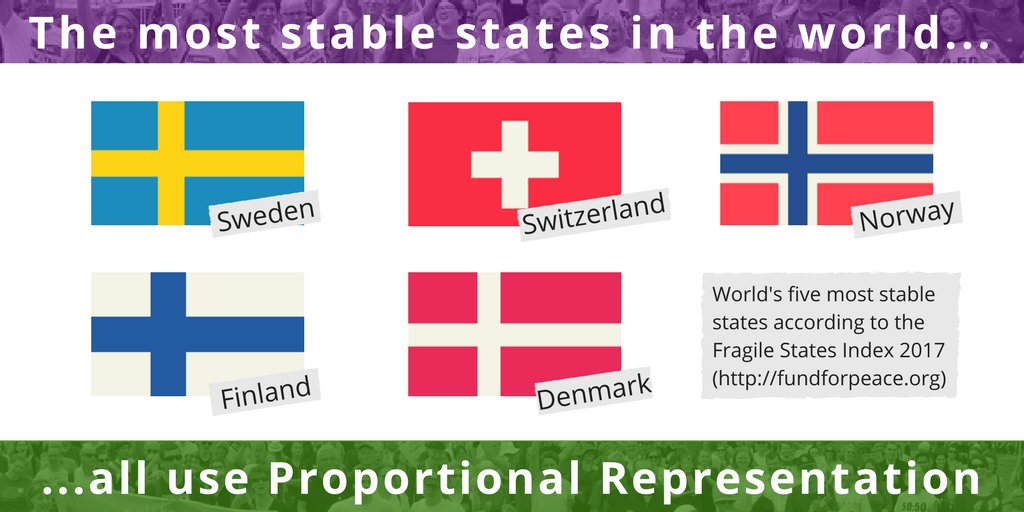 The most stable states in the world...

Sweden

Switzerland

Norway

Finland

Denmark

World's five most stable states according to the Fragile States Index 2017 (http://fundforpeace.org)

...all use Proportional Representation